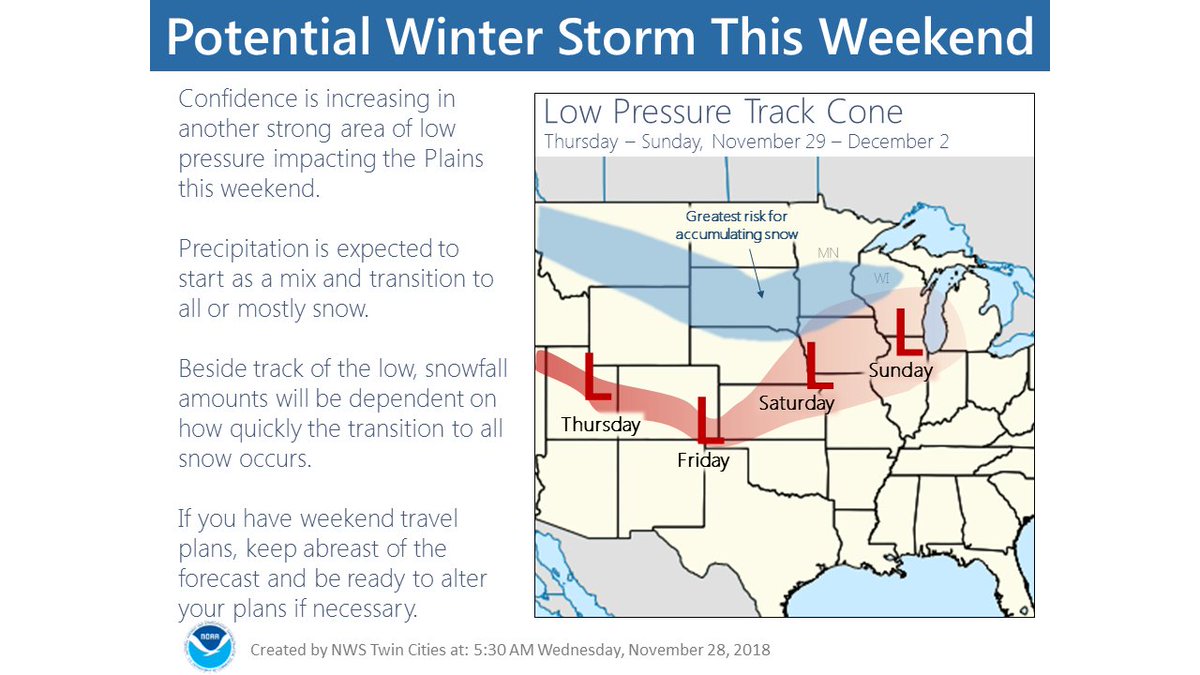 Potential Winter Storm This Weekend

Confidence is increasing in another strong area of low pressure impacting the Plains this weekend.

Precipitation is expected to start as a mix and transition to all or mostly snow.

Beside track of the low, snowfall amounts will be dependent on how quickly the transition to all snow occurs.

If you have weekend travel plans, keep abreast of the forecast and be ready to alter your plans if necessary.

Low Pressure Track Cone
Thursday – Sunday, November 29 – December 2

Greatest risk for accumulating snow

MN

WI

L
Thursday

L
Friday

L
Saturday

L
Sunday

NOAA

Created by NWS Twin Cities at: 5:30 AM Wednesday, November 28, 2018